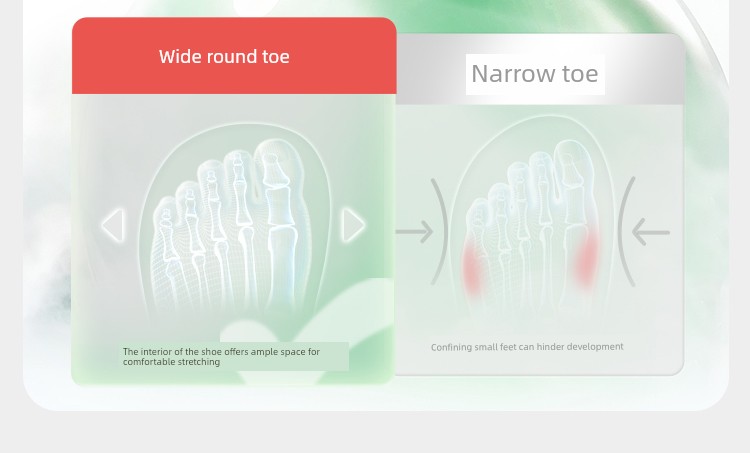 Wide round toe

The interior of the shoe offers ample space for comfortable stretching

Narrow toe

Confining small feet can hinder development